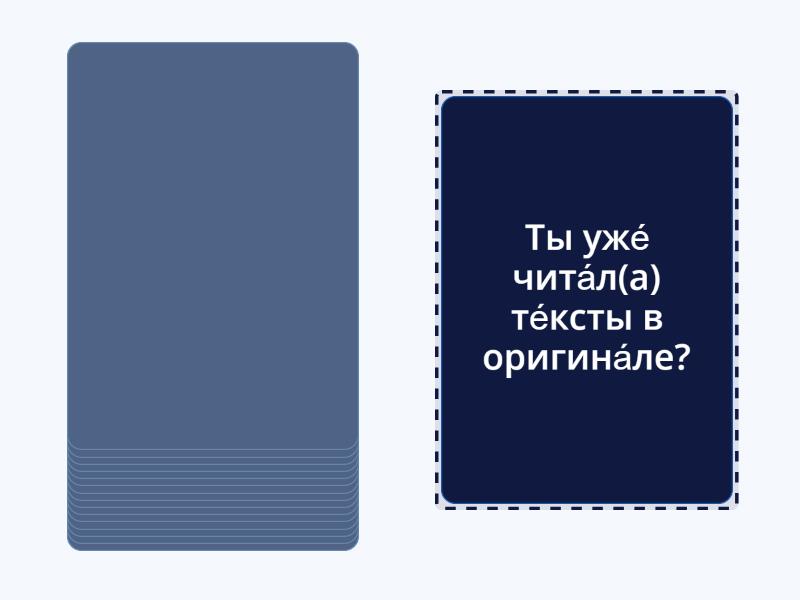 Ты уже́ чита́л(а) те́ксты в оригина́ле?